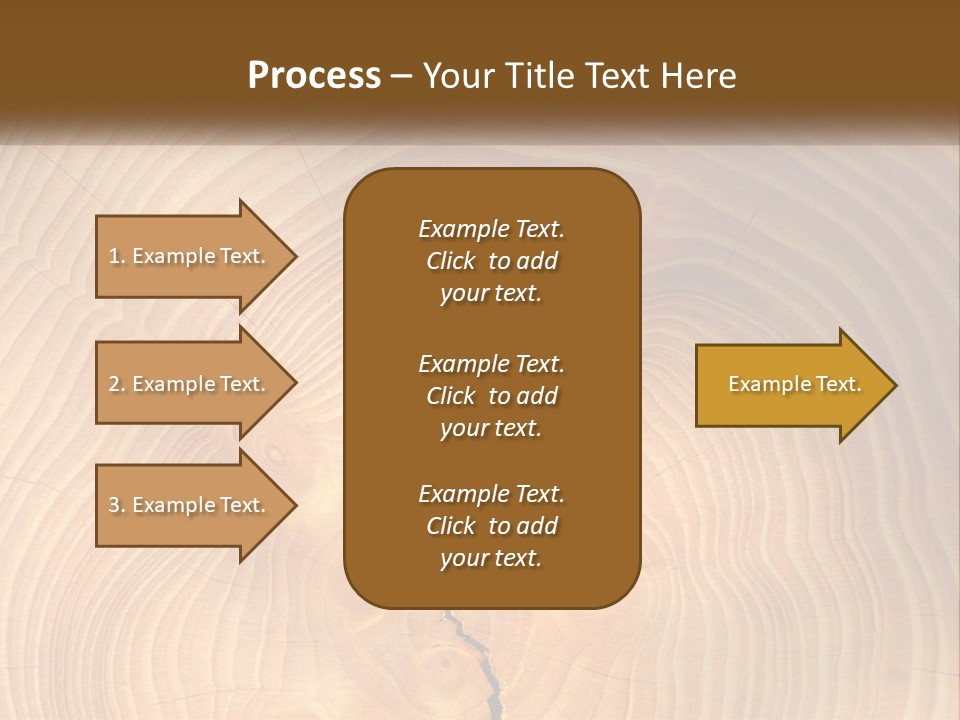 Process – Your Title Text Here

1. Example Text.

2. Example Text.

3. Example Text.

Example Text. Click to add your text.

Example Text. Click to add your text.

Example Text. Click to add your text.

Example Text.